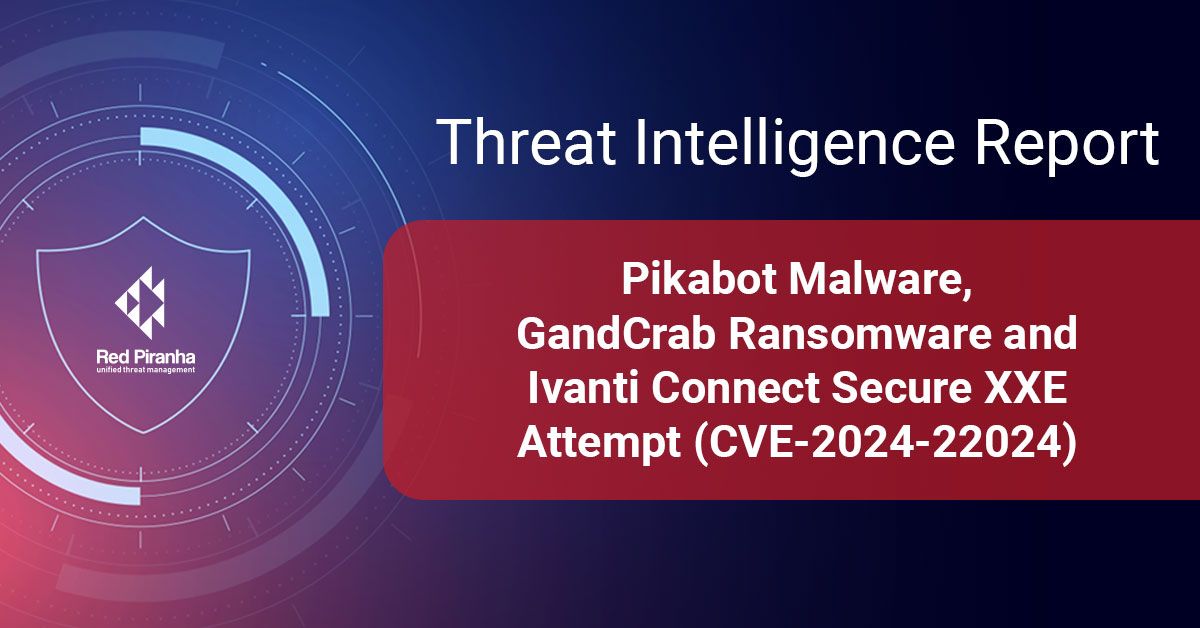 Red Piranha
unified threat management

Threat Intelligence Report

Pikabot Malware, GandCrab Ransomware and Ivanti Connect Secure XXE Attempt (CVE-2024-22024)